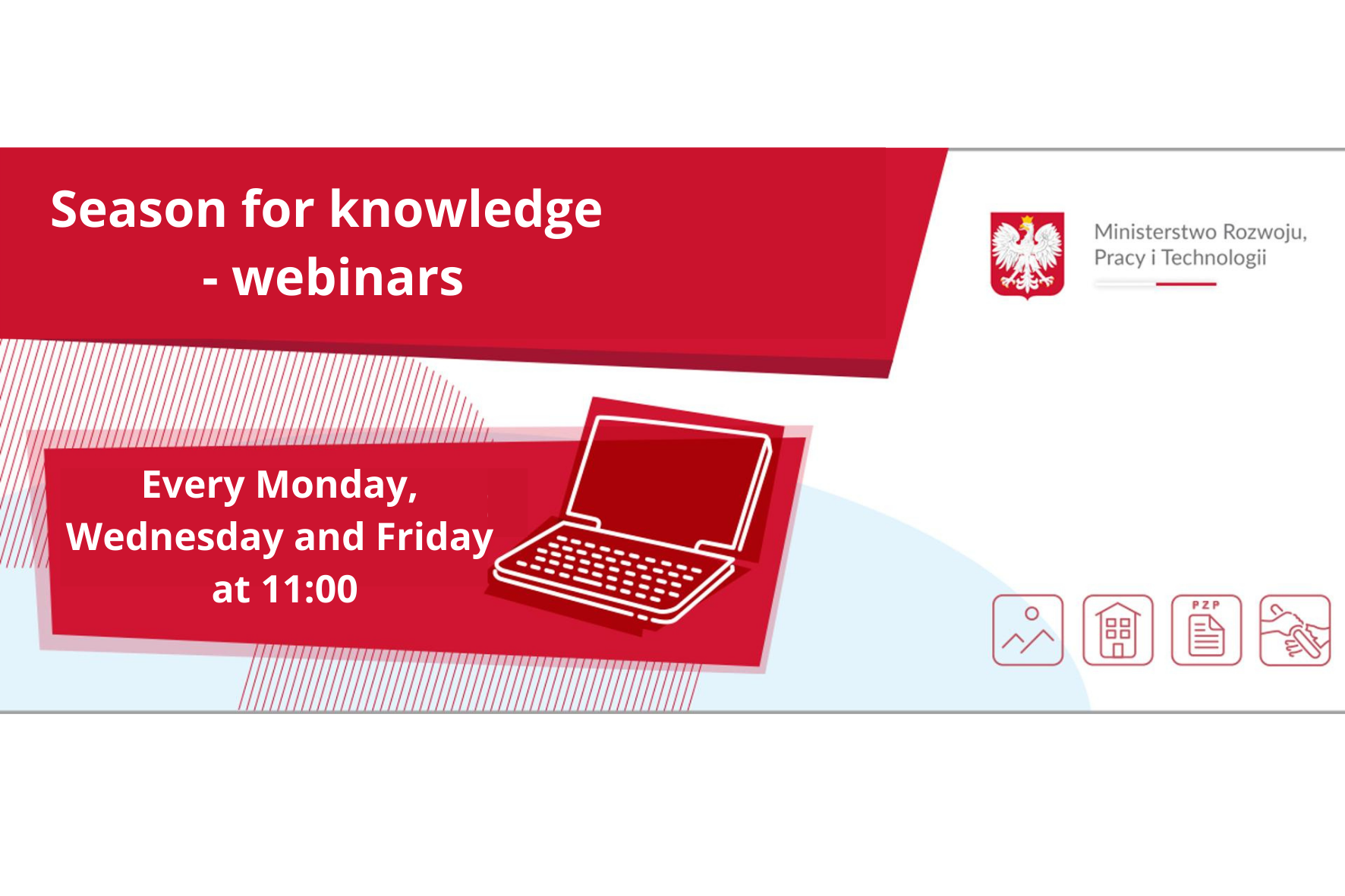 Season for knowledge
- webinars

Ministerstwo Rozwoju,
Pracy i Technologii

Every Monday,
Wednesday and Friday
at 11:00

PZP